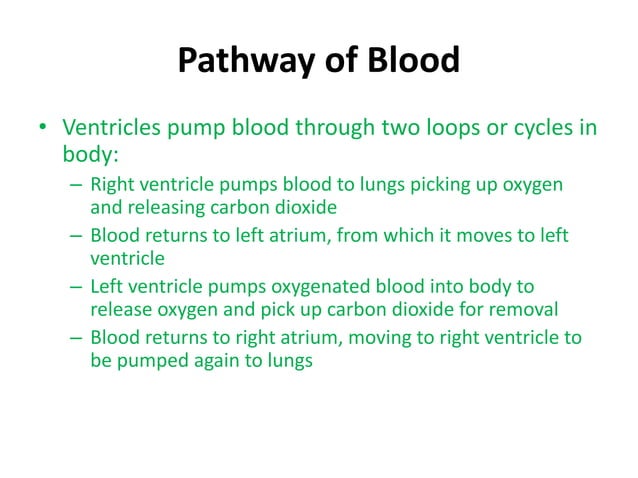 Pathway of Blood

• Ventricles pump blood through two loops or cycles in body:

– Right ventricle pumps blood to lungs picking up oxygen and releasing carbon dioxide

– Blood returns to left atrium, from which it moves to left ventricle

– Left ventricle pumps oxygenated blood into body to release oxygen and pick up carbon dioxide for removal

– Blood returns to right atrium, moving to right ventricle to be pumped again to lungs